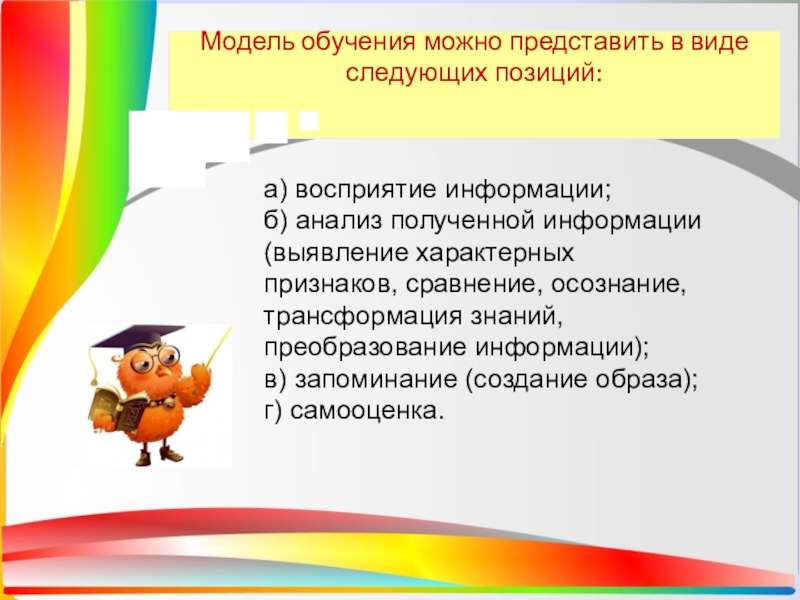 Модель обучения можно представить в виде следующих позиций:

а) восприятие информации;
б) анализ полученной информации (выявление характерных признаков, сравнение, осознание, трансформация знаний, преобразование информации);
в) запоминание (создание образа);
г) самооценка.